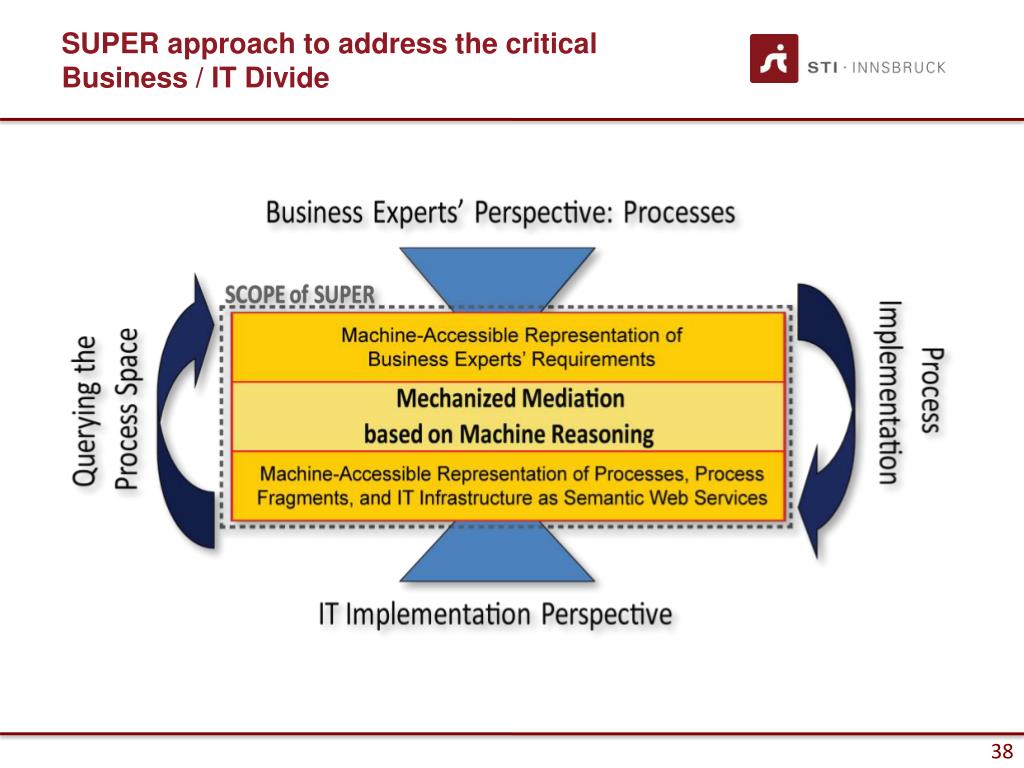 SUPER approach to address the critical Business / IT Divide

STI · INNSBRUCK

Business Experts' Perspective: Processes

SCOPE of SUPER

Querying the Process Space

Machine-Accessible Representation of Business Experts' Requirements

Mechanized Mediation based on Machine Reasoning

Machine-Accessible Representation of Processes, Process Fragments, and IT Infrastructure as Semantic Web Services

Process Implementation

IT Implementation Perspective

38